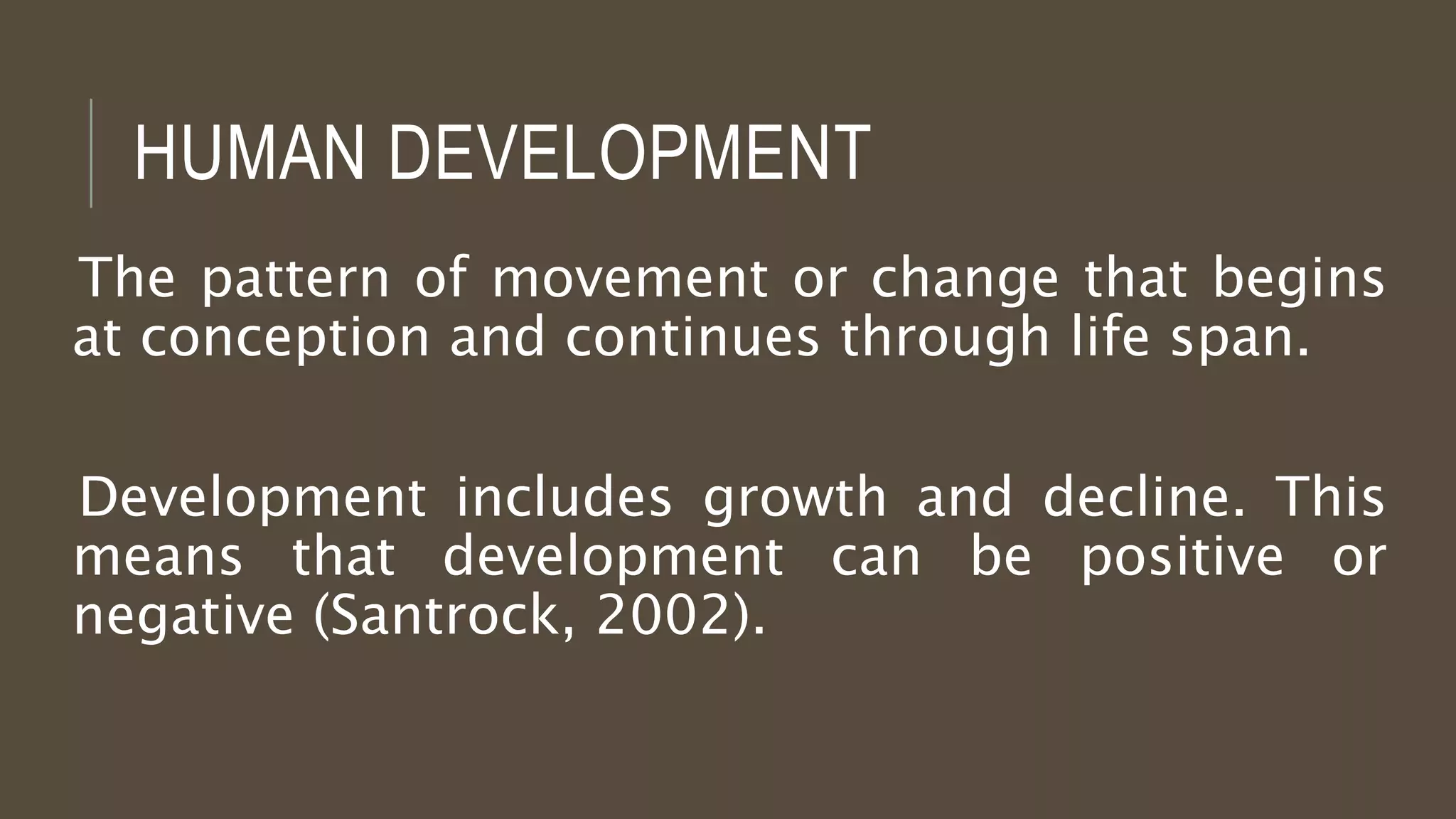 HUMAN DEVELOPMENT

The pattern of movement or change that begins at conception and continues through life span.

Development includes growth and decline. This means that development can be positive or negative (Santrock, 2002).